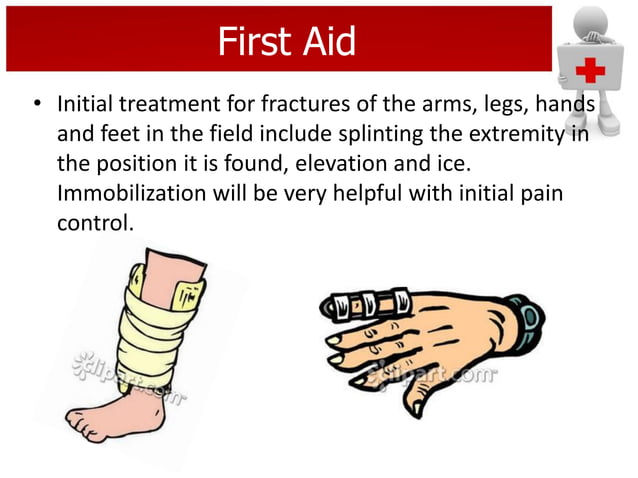 First Aid

• Initial treatment for fractures of the arms, legs, hands and feet in the field include splinting the extremity in the position it is found, elevation and ice. Immobilization will be very helpful with initial pain control.

clipart.com

clipart.com